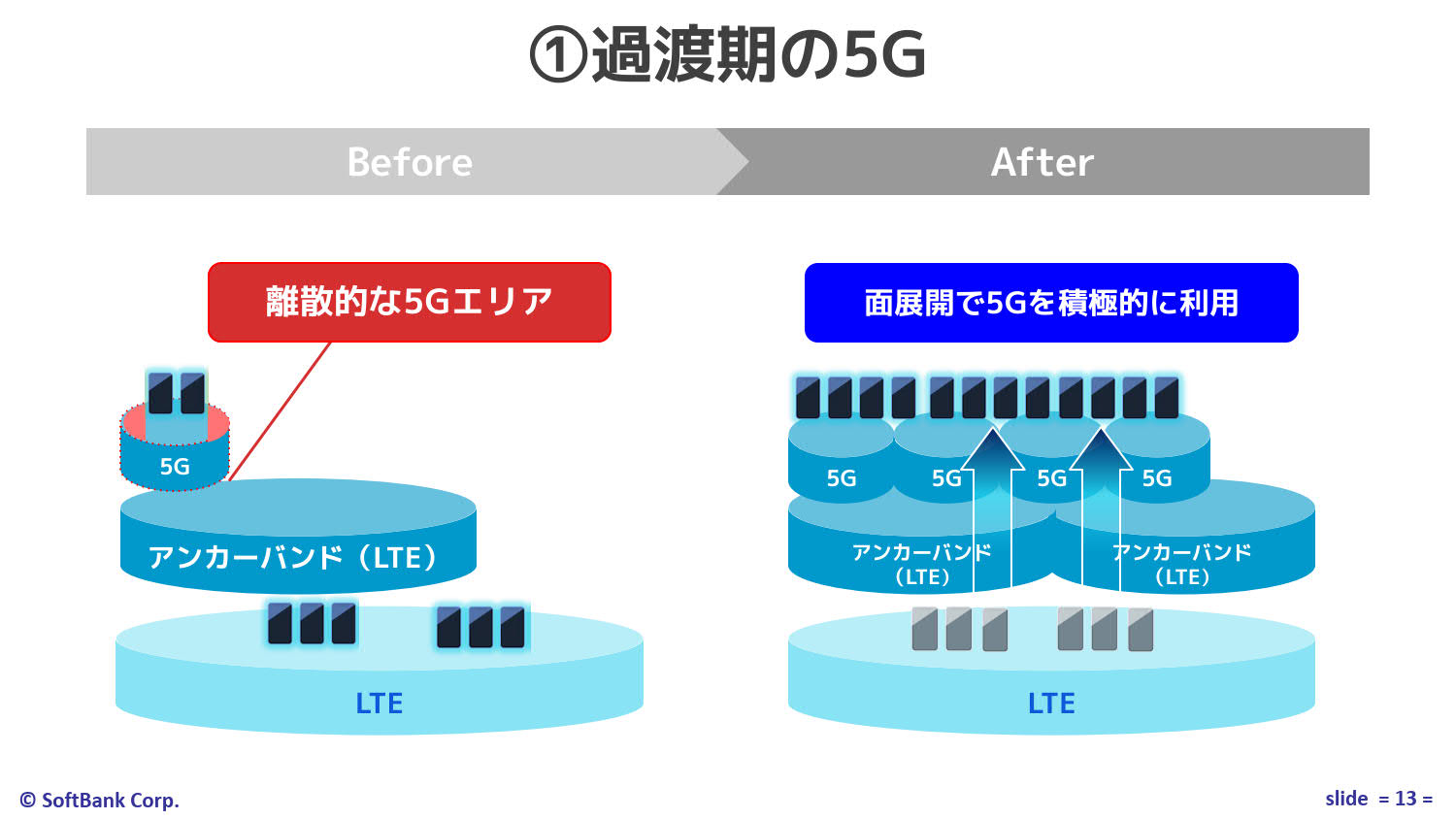 ①過渡期の5G

Before

After

離散的な5Gエリア

5G

アンカーバンド（LTE）

LTE

面展開で5Gを積極的に利用

5G

5G

5G

5G

アンカーバンド（LTE）

アンカーバンド（LTE）

LTE

© SoftBank Corp.

slide = 13 =